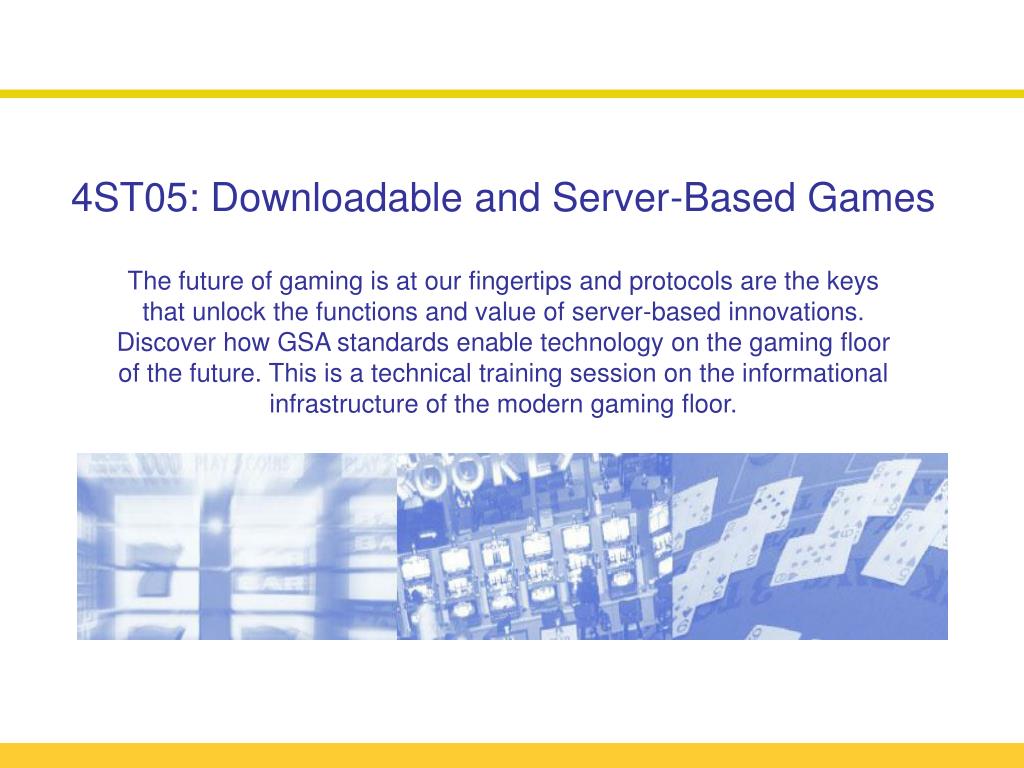 4ST05: Downloadable and Server-Based Games

The future of gaming is at our fingertips and protocols are the keys that unlock the functions and value of server-based innovations. Discover how GSA standards enable technology on the gaming floor of the future. This is a technical training session on the informational infrastructure of the modern gaming floor.